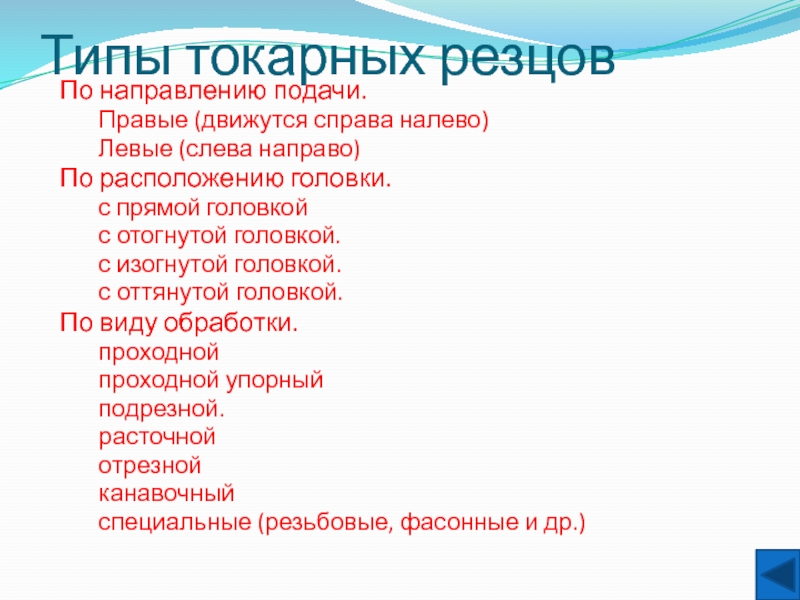 Типы токарных резцов

По направлению подачи.
Правые (движутся справа налево)
Левые (слева направо)

По расположению головки.
с прямой головкой
с отогнутой головкой.
с изогнутой головкой.
с оттянутой головкой.

По виду обработки.
проходной
проходной упорный
подрезной.
расточной
отрезной
канавочный
специальные (резьбовые, фасонные и др.)